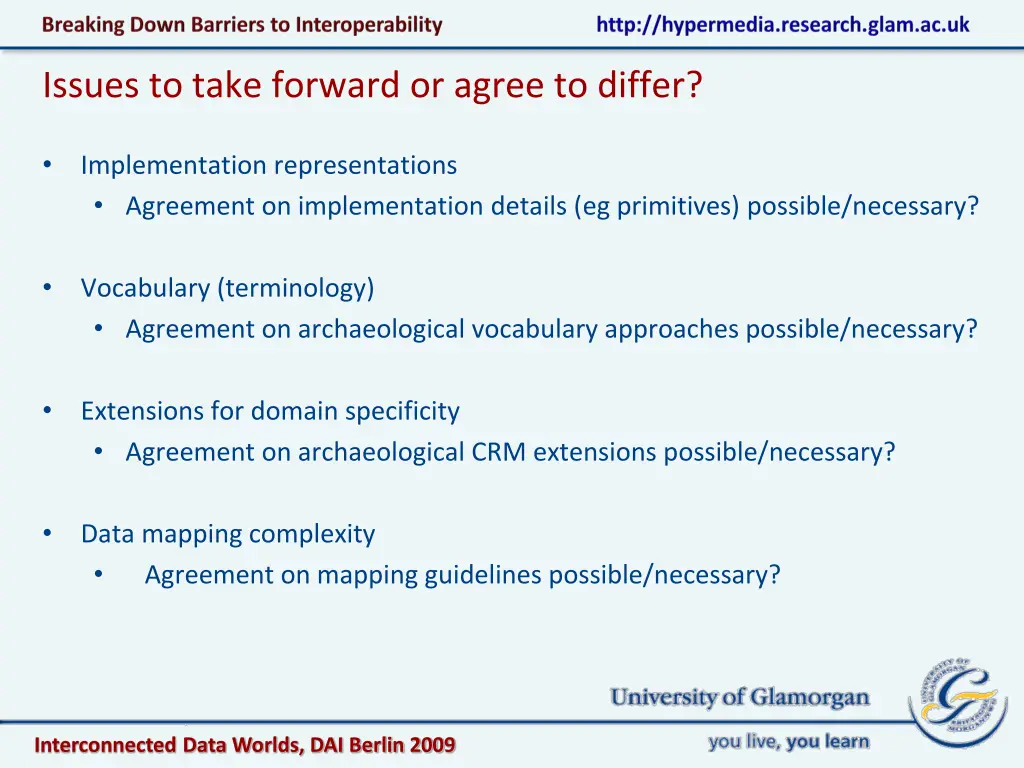 Breaking Down Barriers to Interoperability

http://hypermedia.research.glam.ac.uk

Issues to take forward or agree to differ?

• Implementation representations
  • Agreement on implementation details (eg primitives) possible/necessary?

• Vocabulary (terminology)
  • Agreement on archaeological vocabulary approaches possible/necessary?

• Extensions for domain specificity
  • Agreement on archaeological CRM extensions possible/necessary?

• Data mapping complexity
  • Agreement on mapping guidelines possible/necessary?

University of Glamorgan

you live, you learn

UNIVERSITY OF GLAMORGAN PRIFYSGOL MORGANNWG

Interconnected Data Worlds, DAI Berlin 2009